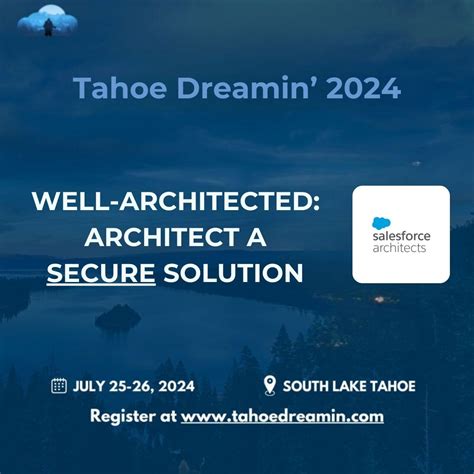 Tahoe Dreamin' 2024

WELL-ARCHITECTED: ARCHITECT A SECURE SOLUTION

salesforce architects

JULY 25-26, 2024

SOUTH LAKE TAHOE

Register at www.tahoedreamin.com